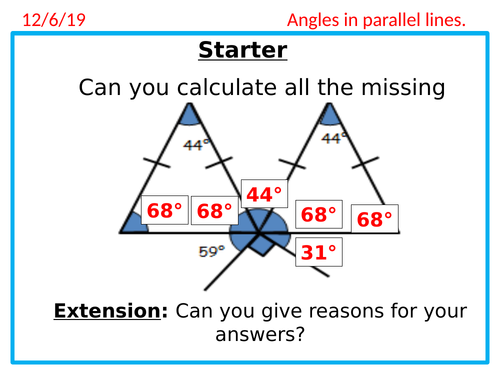 12/6/19

Angles in parallel lines.

Starter

Can you calculate all the missing

44°

44°

68°

68°

44°

68°

68°

59°

31°

Extension: Can you give reasons for your answers?